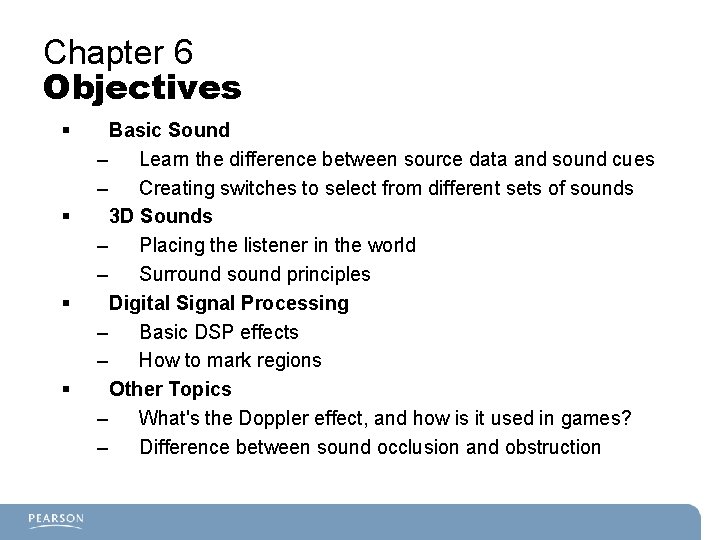 Chapter 6
Objectives

▪ Basic Sound
– Learn the difference between source data and sound cues
– Creating switches to select from different sets of sounds
▪ 3D Sounds
– Placing the listener in the world
– Surround sound principles
▪ Digital Signal Processing
– Basic DSP effects
– How to mark regions
▪ Other Topics
– What's the Doppler effect, and how is it used in games?
– Difference between sound occlusion and obstruction

PEARSON